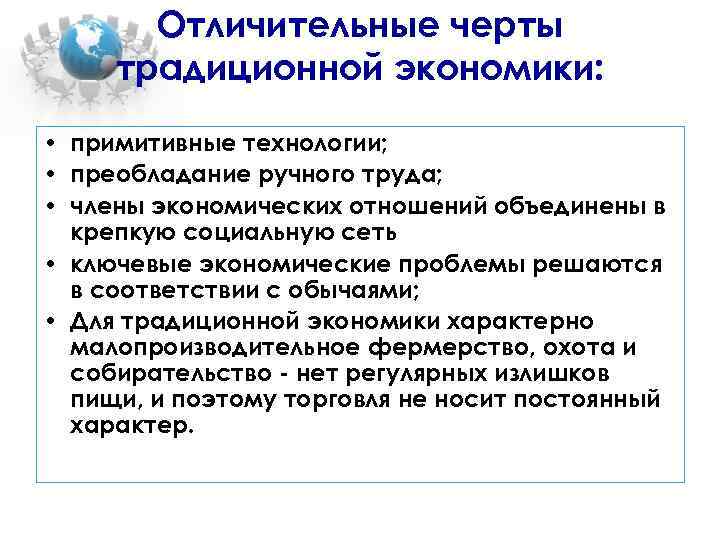 Отличительные черты традиционной экономики:

• примитивные технологии;
• преобладание ручного труда;
• члены экономических отношений объединены в крепкую социальную сеть
• ключевые экономические проблемы решаются в соответствии с обычаями;
• Для традиционной экономики характерно малопроизводительное фермерство, охота и собирательство - нет регулярных излишков пищи, и поэтому торговля не носит постоянный характер.